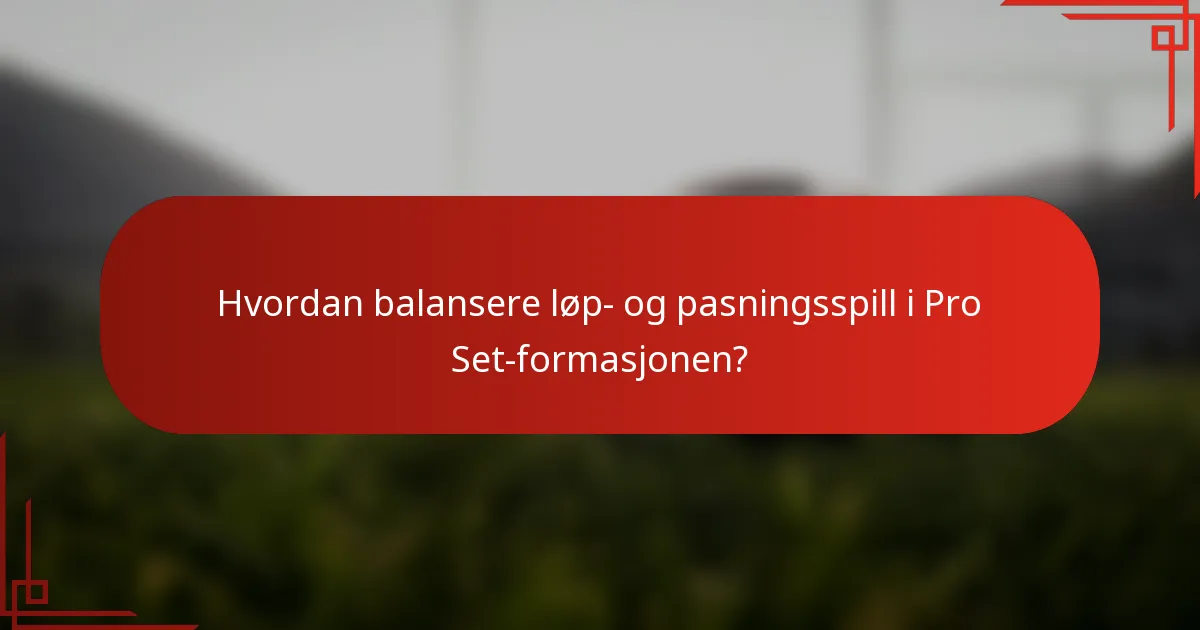 Hvordan balansere løp- og pasningsspill i Pro Set-formasjonen?